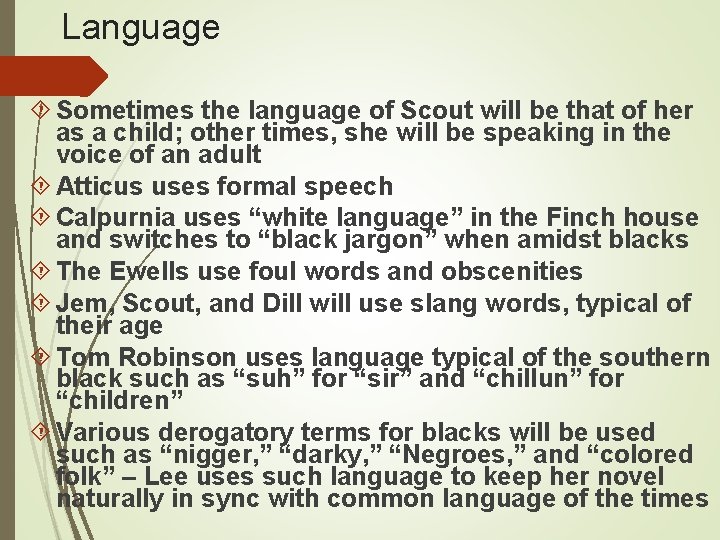 Language

Sometimes the language of Scout will be that of her as a child; other times, she will be speaking in the voice of an adult

Atticus uses formal speech

Calpurnia uses “white language” in the Finch house and switches to “black jargon” when amidst blacks

The Ewells use foul words and obscenities

Jem, Scout, and Dill will use slang words, typical of their age

Tom Robinson uses language typical of the southern black such as “suh” for “sir” and “chillun” for “children”

Various derogatory terms for blacks will be used such as “nigger,” “darky,” “Negroes,” and “colored folk” – Lee uses such language to keep her novel naturally in sync with common language of the times